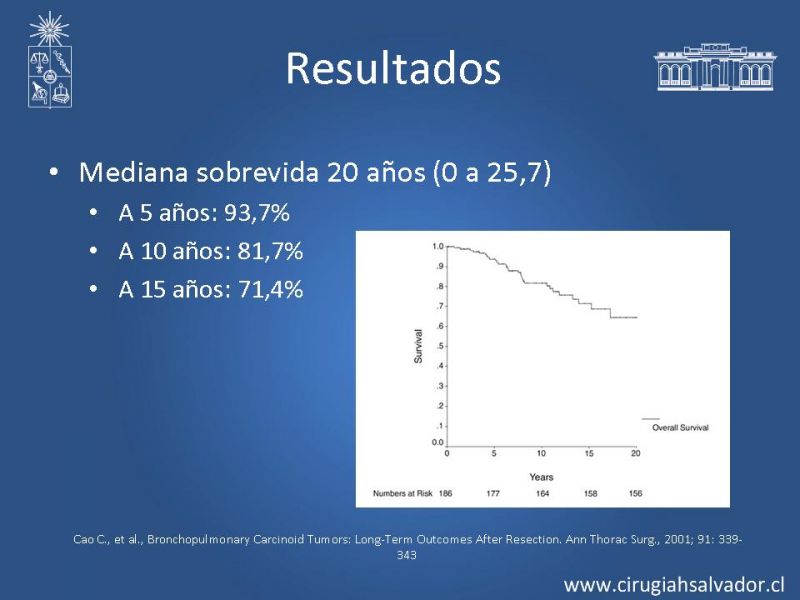 Resultados

• Mediana sobrevida 20 años (0 a 25,7)
  • A 5 años: 93,7%
  • A 10 años: 81,7%
  • A 15 años: 71,4%

1.0
.9
.8
.7
.6
.5
.4
.3
.2
.1
0.0
Survival
0 5 10 15 20
Years
Overall Survival
Numbers at Risk 186 177 164 158 156

Cao C., et al., Bronchopulmonary Carcinoid Tumors: Long-Term Outcomes After Resection. Ann Thorac Surg., 2001; 91: 339-343

www.cirugiahsalvador.cl